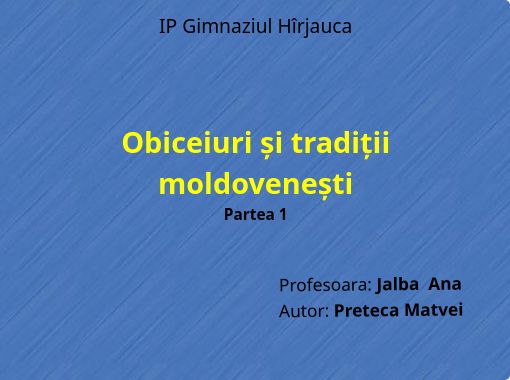 IP Gimnaziul Hîrjauca

Obiceiuri și tradiții moldovenești
Partea 1

Profesoara: Jalba Ana
Autor: Preteca Matvei